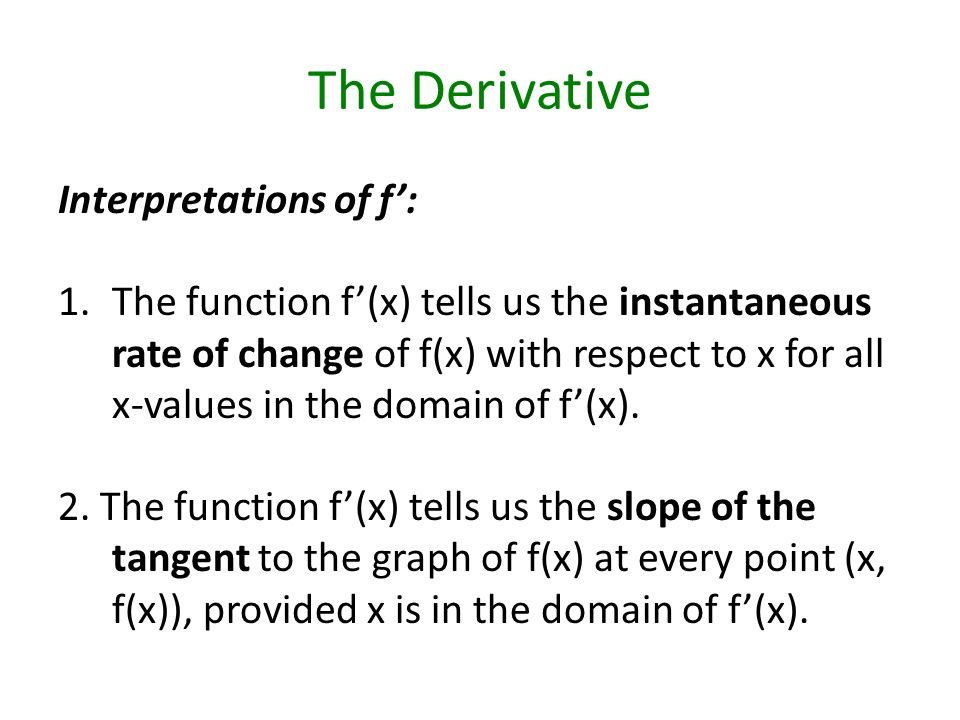 The Derivative

Interpretations of f’:

1. The function f’(x) tells us the instantaneous rate of change of f(x) with respect to x for all x-values in the domain of f’(x).

2. The function f’(x) tells us the slope of the tangent to the graph of f(x) at every point (x, f(x)), provided x is in the domain of f’(x).